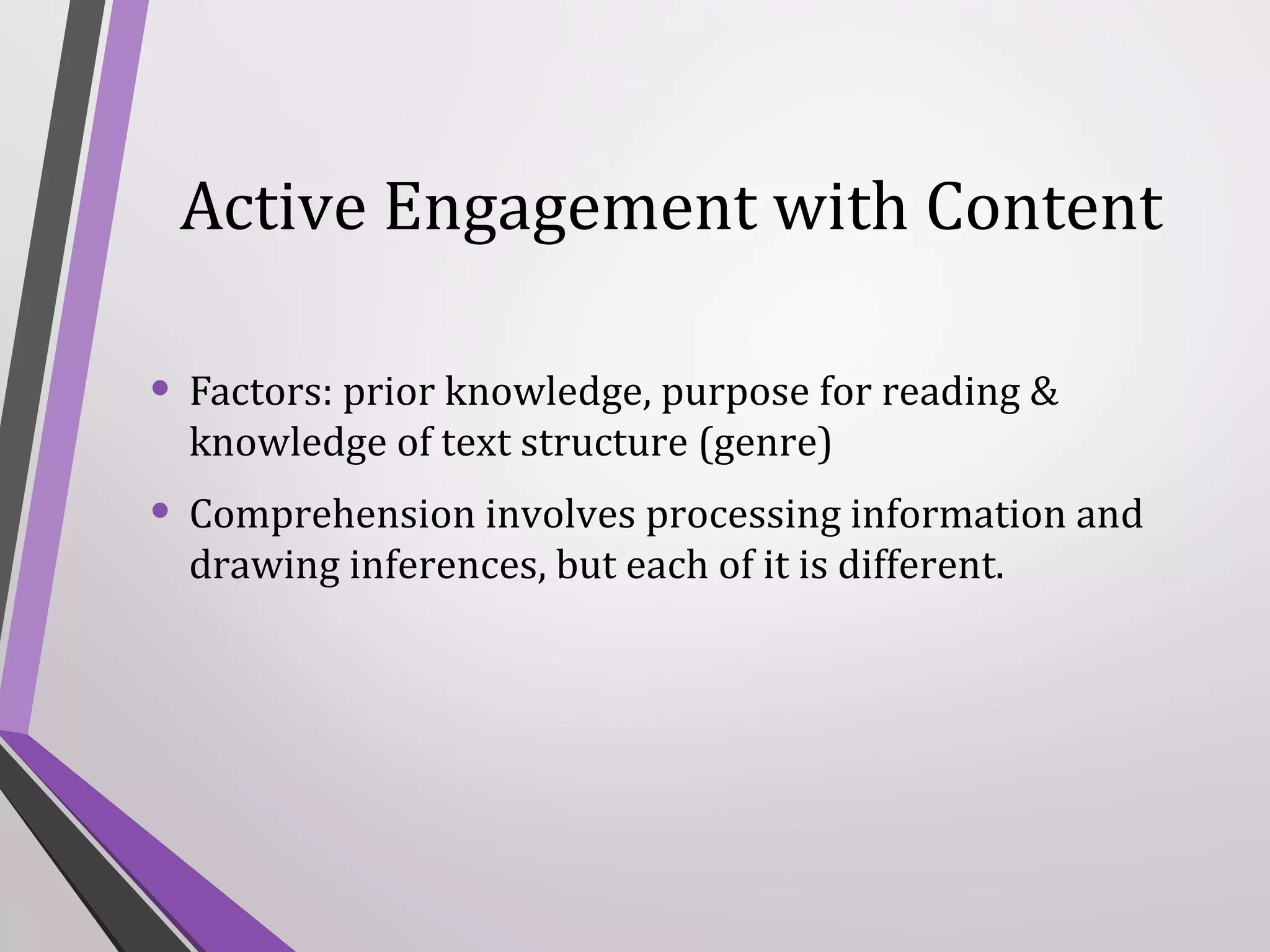 Active Engagement with Content

• Factors: prior knowledge, purpose for reading & knowledge of text structure (genre)

• Comprehension involves processing information and drawing inferences, but each of it is different.